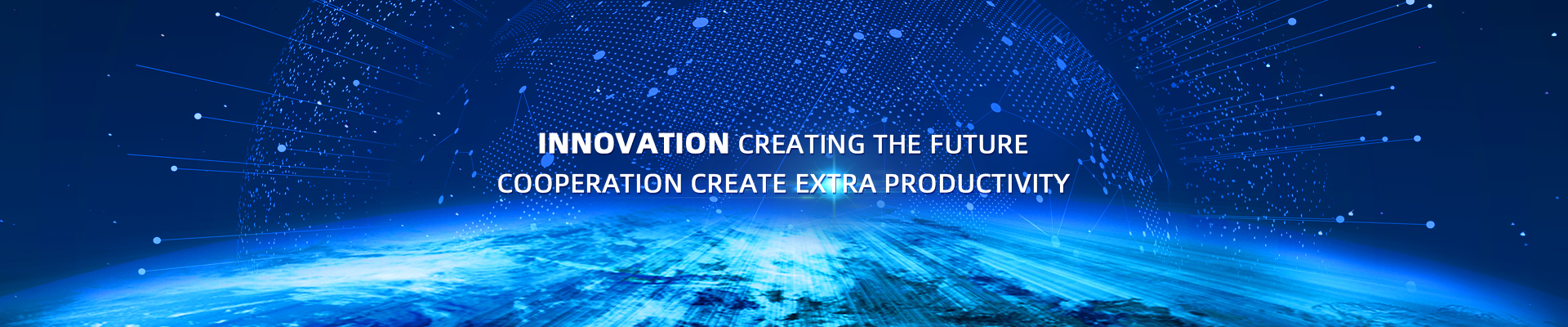 INNOVATION CREATING THE FUTURE
COOPERATION CREATE EXTRA PRODUCTIVITY